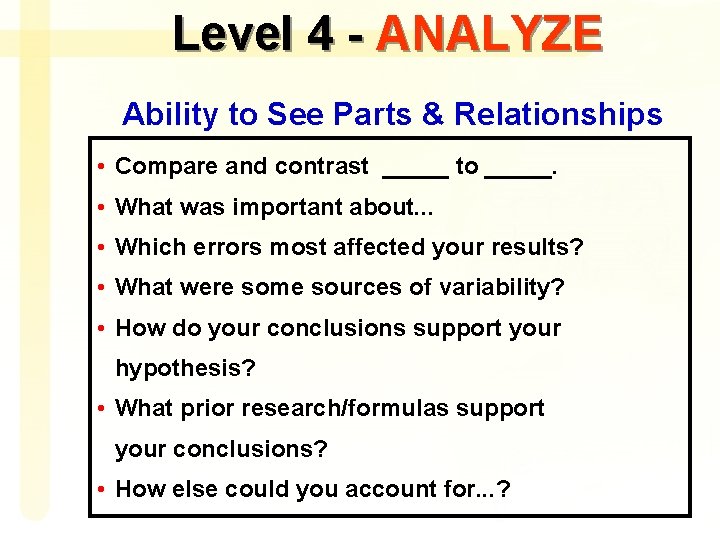 Level 4 - ANALYZE

Ability to See Parts & Relationships

• Compare and contrast _____ to _____.
• What was important about...
• Which errors most affected your results?
• What were some sources of variability?
• How do your conclusions support your hypothesis?
• What prior research/formulas support your conclusions?
• How else could you account for...?